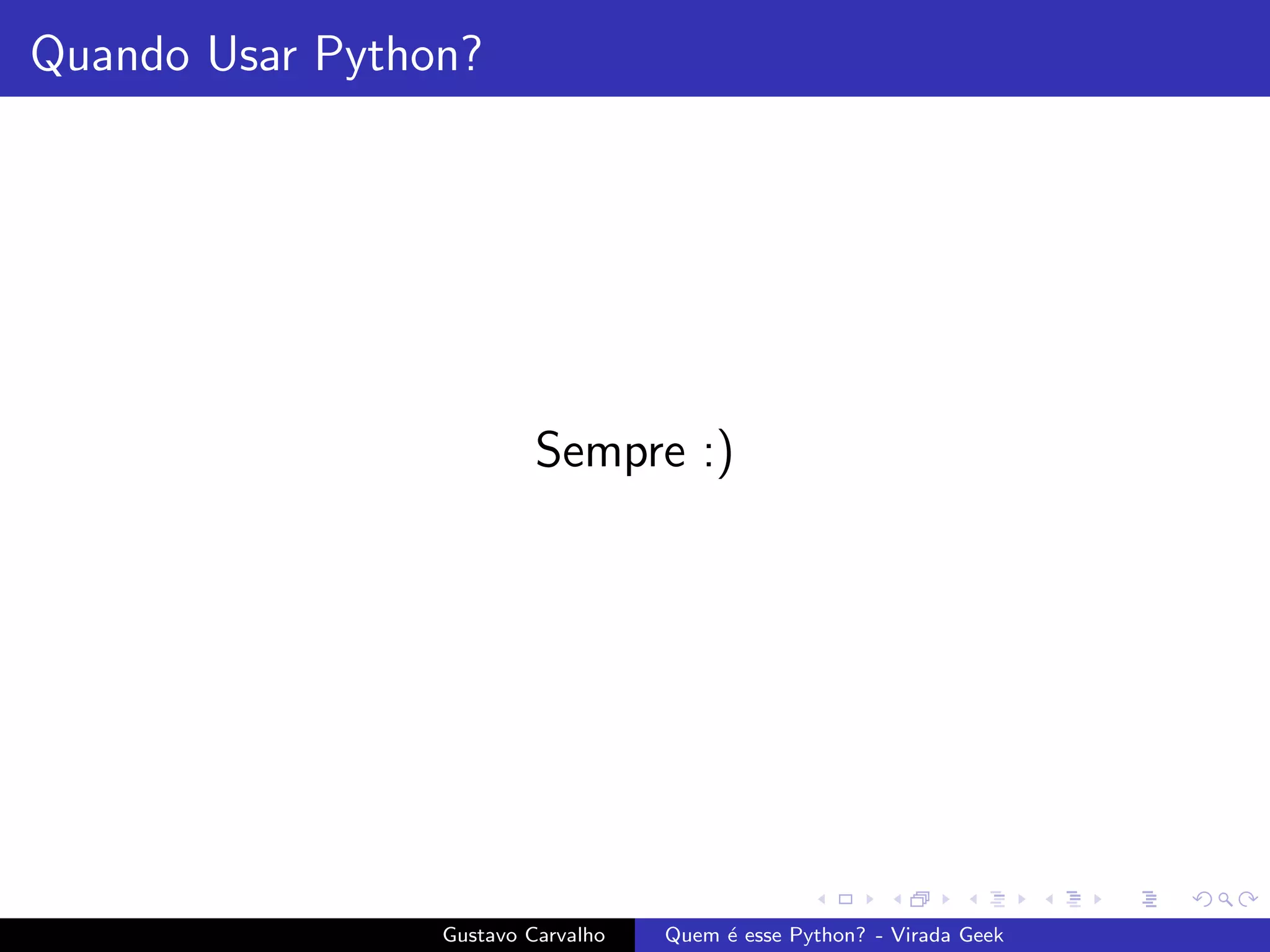 Quando Usar Python?

Sempre :)

Gustavo Carvalho

Quem é esse Python? - Virada Geek